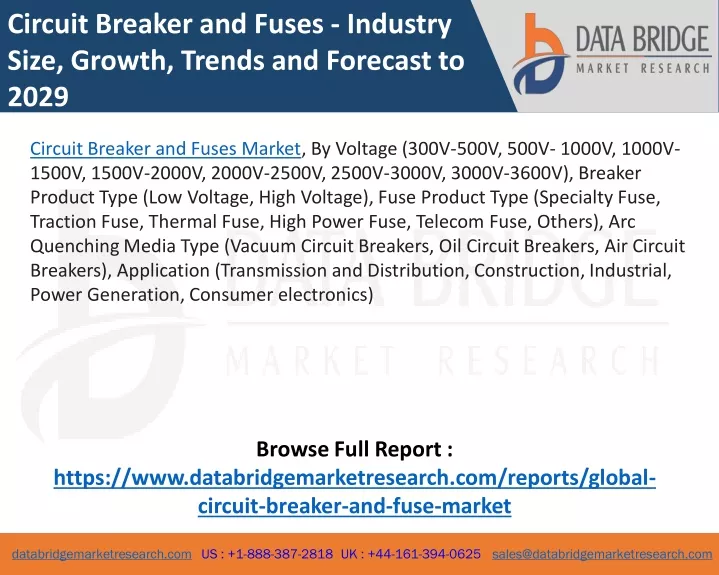 Circuit Breaker and Fuses - Industry Size, Growth, Trends and Forecast to 2029

DATA BRIDGE
MARKET RESEARCH

Circuit Breaker and Fuses Market, By Voltage (300V-500V, 500V- 1000V, 1000V-1500V, 1500V-2000V, 2000V-2500V, 2500V-3000V, 3000V-3600V), Breaker Product Type (Low Voltage, High Voltage), Fuse Product Type (Specialty Fuse, Traction Fuse, Thermal Fuse, High Power Fuse, Telecom Fuse, Others), Arc Quenching Media Type (Vacuum Circuit Breakers, Oil Circuit Breakers, Air Circuit Breakers), Application (Transmission and Distribution, Construction, Industrial, Power Generation, Consumer electronics)

DATA BRIDGE
MARKET RESEARCH

Browse Full Report :
https://www.databridgemarketresearch.com/reports/global-circuit-breaker-and-fuse-market

databridgemarketresearch.com US : +1-888-387-2818 UK : +44-161-394-0625 sales@databridgemarketresearch.com